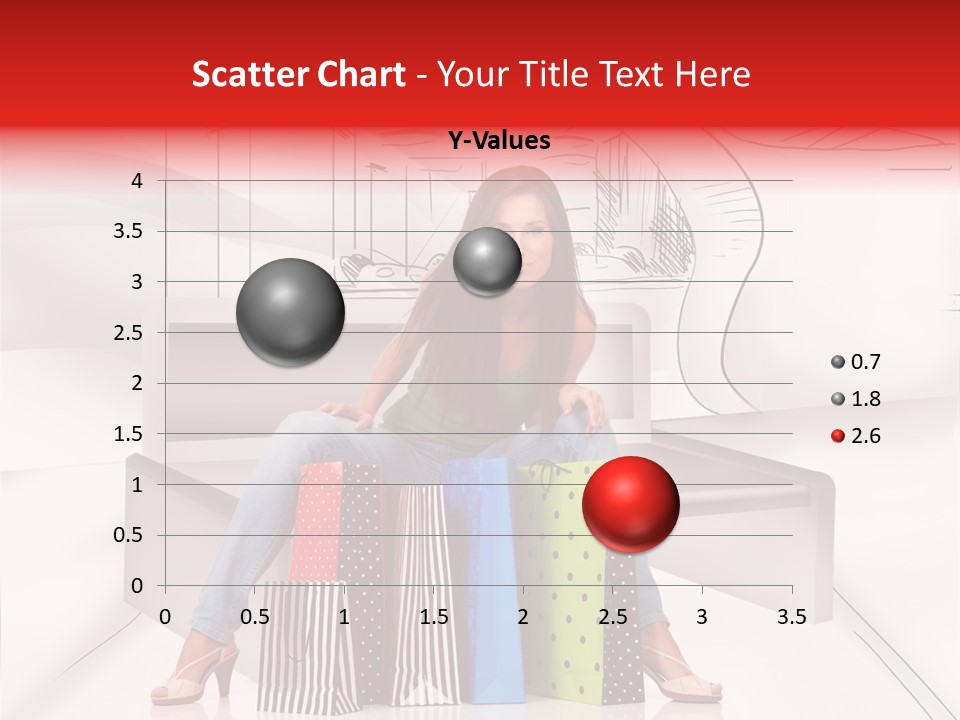 Scatter Chart - Your Title Text Here

Y-Values

4
3.5
3
2.5
2
1.5
1
0.5
0

0 0.5 1 1.5 2 2.5 3 3.5

0.7
1.8
2.6